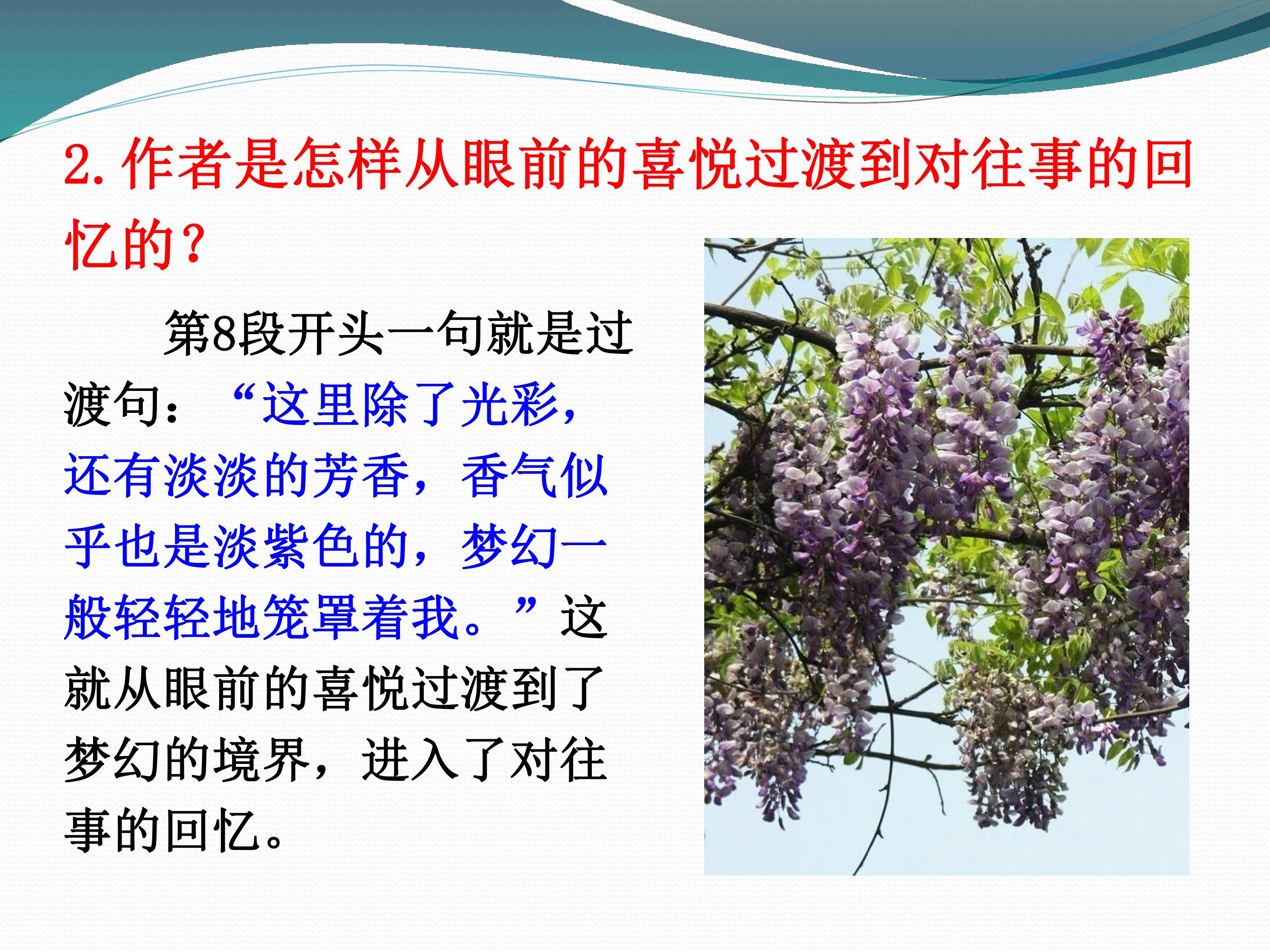 2.作者是怎样从眼前的喜悦过渡到对往事的回忆的？

第8段开头一句就是过渡句：“这里除了光彩，还有淡淡的芳香，香气似乎也是淡紫色的，梦幻一般轻轻地笼罩着我。”这就从眼前的喜悦过渡到了梦幻的境界，进入了对往事的回忆。